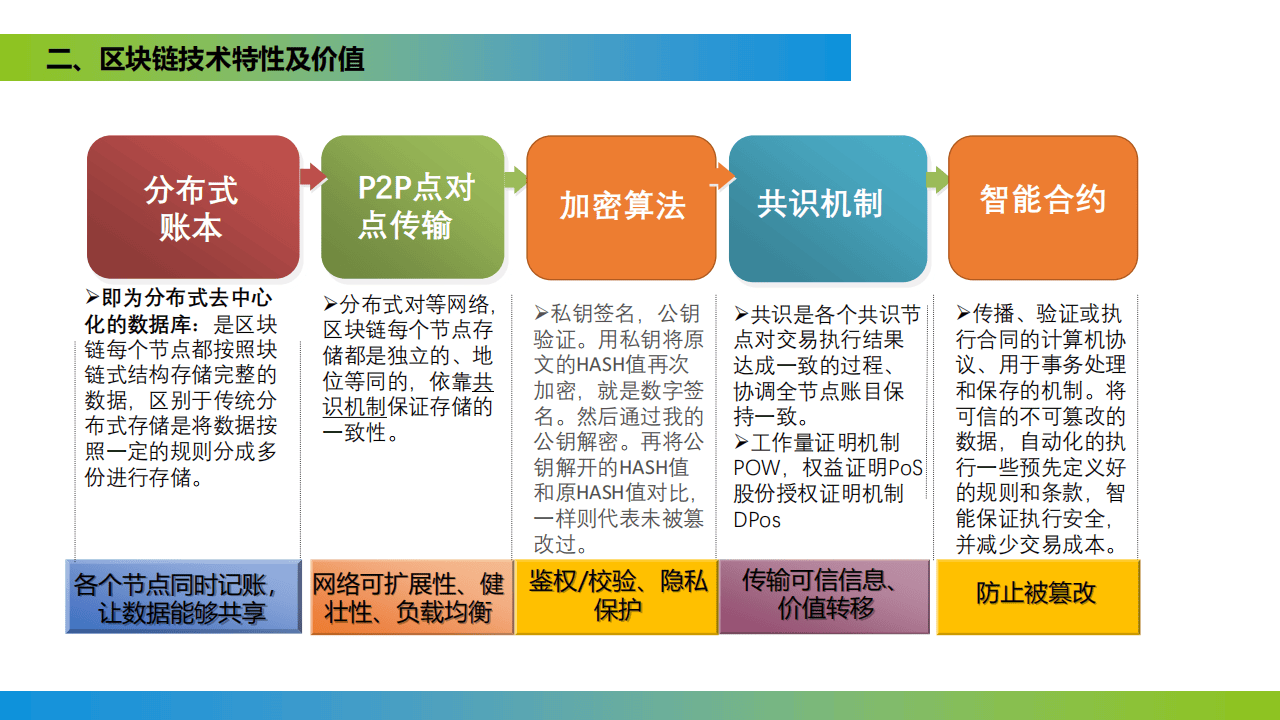 二、区块链技术特性及价值

分布式账本

P2P点对点传输

加密算法

共识机制

智能合约

➢即为分布式去中心化的数据库：是区块链每个节点都按照块链式结构存储完整的数据，区别于传统分布式存储是将数据按照一定的规则分成多份进行存储。

➢分布式对等网络，区块链每个节点存储都是独立的、地位等同的，依靠共识机制保证存储的一致性。

➢私钥签名，公钥验证。用私钥将原文的HASH值再次加密，就是数字签名。然后通过我的公钥解密。再将公钥解开的HASH值和原HASH值对比，一样则代表未被篡改过。

➢共识是各个共识节点对交易执行结果达成一致的过程、协调全节点账目保持一致。
➢工作量证明机制POW，权益证明PoS股份授权证明机制DPos

➢传播、验证或执行合同的计算机协议、用于事务处理和保存的机制。将可信的不可篡改的数据，自动化的执行一些预先定义好的规则和条款，智能保证执行安全，并减少交易成本。

各个节点同时记账，让数据能够共享

网络可扩展性、健壮性、负载均衡

鉴权/校验、隐私保护

传输可信信息、价值转移

防止被篡改